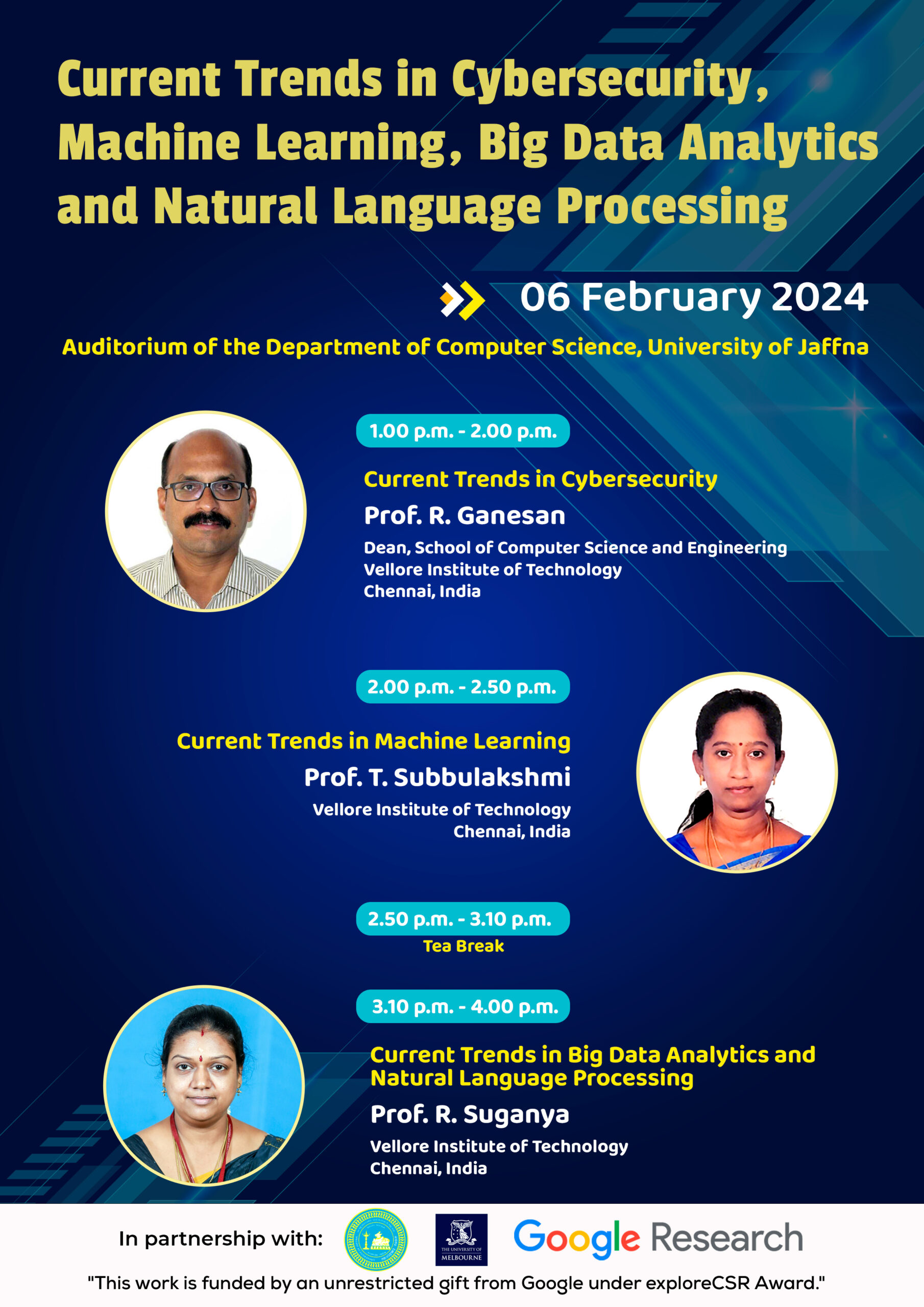 Current Trends in Cybersecurity, Machine Learning, Big Data Analytics and Natural Language Processing

06 February 2024

Auditorium of the Department of Computer Science, University of Jaffna

1.00 p.m. - 2.00 p.m.

Current Trends in Cybersecurity

Prof. R. Ganesan

Dean, School of Computer Science and Engineering
Vellore Institute of Technology
Chennai, India

2.00 p.m. - 2.50 p.m.

Current Trends in Machine Learning

Prof. T. Subbulakshmi

Vellore Institute of Technology
Chennai, India

2.50 p.m. - 3.10 p.m.

Tea Break

3.10 p.m. - 4.00 p.m.

Current Trends in Big Data Analytics and Natural Language Processing

Prof. R. Suganya

Vellore Institute of Technology
Chennai, India

In partnership with:

THE UNIVERSITY OF MELBOURNE

Google Research

"This work is funded by an unrestricted gift from Google under exploreCSR Award."